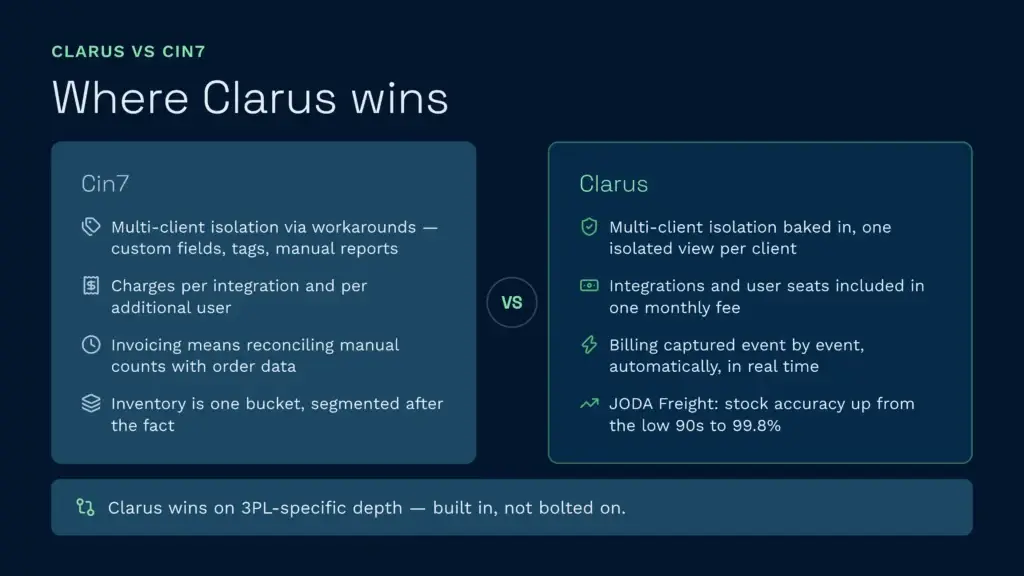 CLARUS VS CIN7

Where Clarus wins

Cin7

Multi-client isolation via workarounds — custom fields, tags, manual reports

Charges per integration and per additional user

Invoicing means reconciling manual counts with order data

Inventory is one bucket, segmented after the fact

VS

Clarus

Multi-client isolation baked in, one isolated view per client

Integrations and user seats included in one monthly fee

Billing captured event by event, automatically, in real time

JODA Freight: stock accuracy up from the low 90s to 99.8%

Clarus wins on 3PL-specific depth — built in, not bolted on.